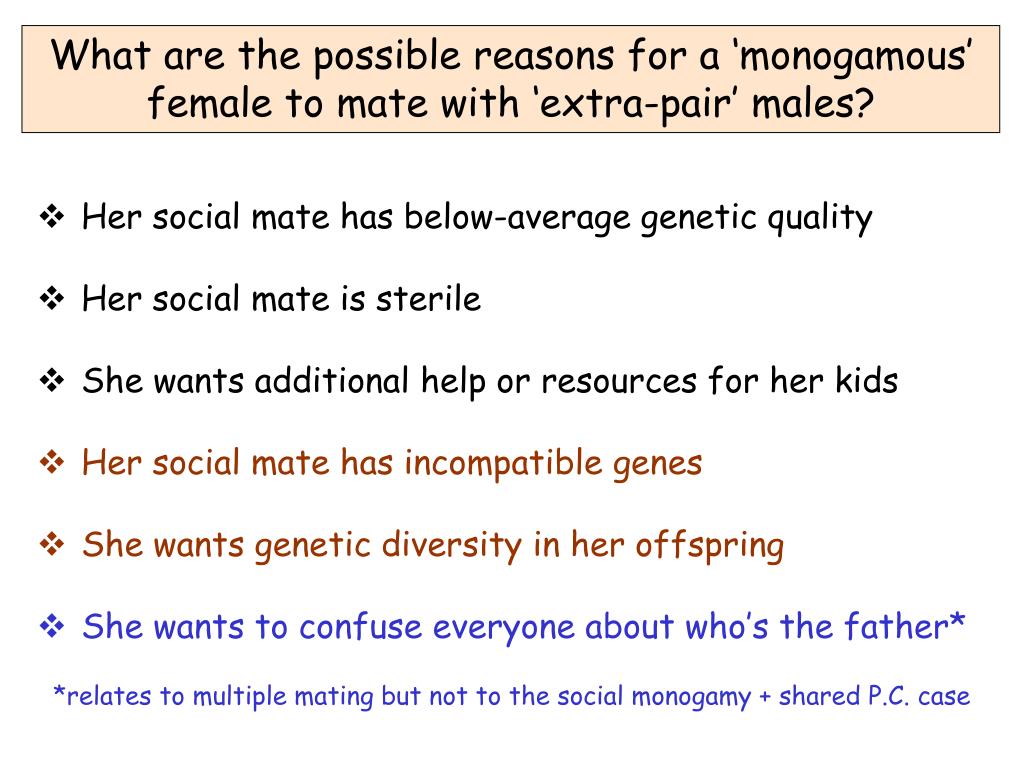 What are the possible reasons for a ‘monogamous’ female to mate with ‘extra-pair’ males?

❖ Her social mate has below-average genetic quality

❖ Her social mate is sterile

❖ She wants additional help or resources for her kids

❖ Her social mate has incompatible genes

❖ She wants genetic diversity in her offspring

❖ She wants to confuse everyone about who’s the father*

*relates to multiple mating but not to the social monogamy + shared P.C. case